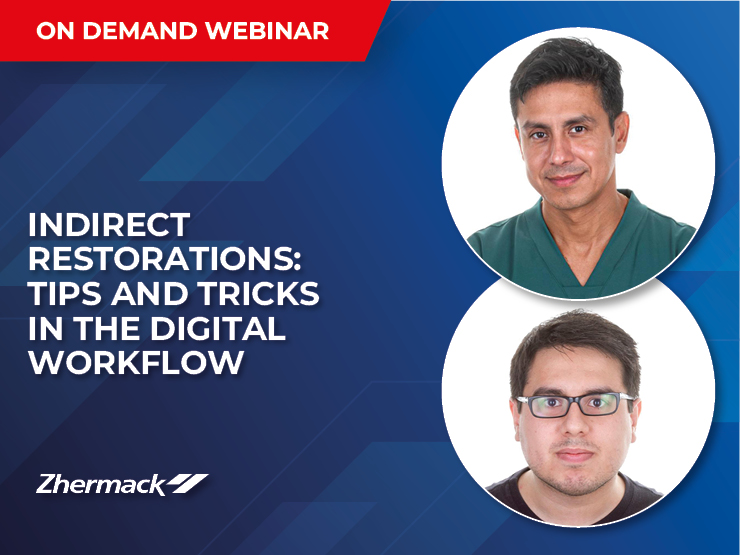 ON DEMAND WEBINAR

INDIRECT RESTORATIONS: TIPS AND TRICKS IN THE DIGITAL WORKFLOW

Zhermack